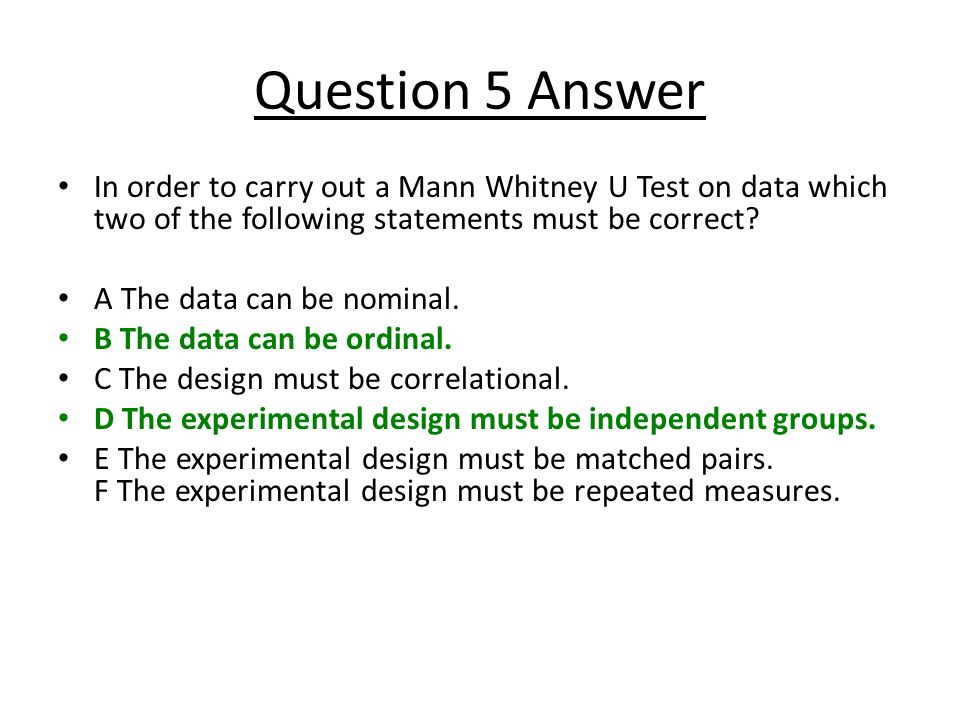 Question 5 Answer

• In order to carry out a Mann Whitney U Test on data which two of the following statements must be correct?

• A The data can be nominal.
• B The data can be ordinal.
• C The design must be correlational.
• D The experimental design must be independent groups.
• E The experimental design must be matched pairs.
F The experimental design must be repeated measures.